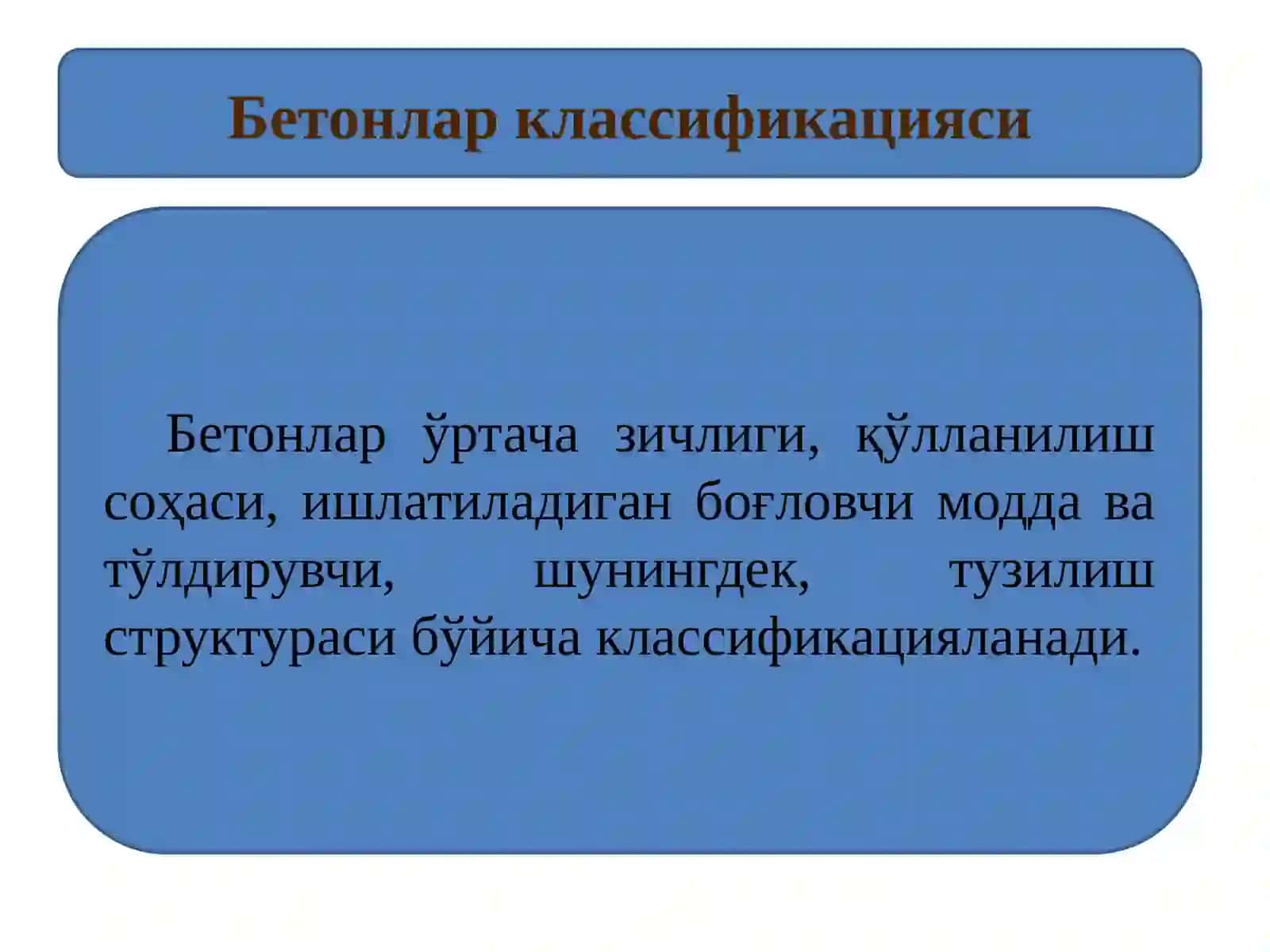 Бетонлар классификацияси

Бетонлар ўртача зичлиги, қўлланилиш соҳаси, ишлатиладиган боғловчи модда ва тўлдирувчи, шунингдек, тузилиш структураси бўйича классификацияланади.